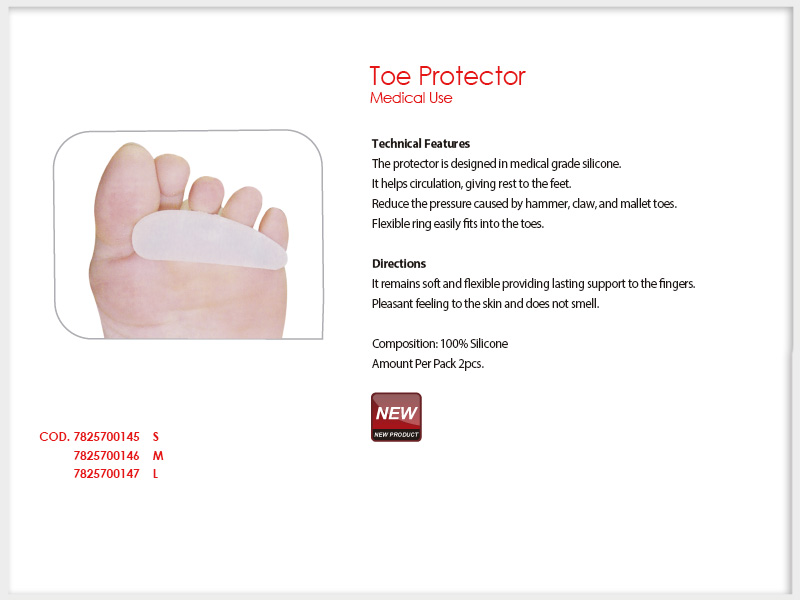 Toe Protector
Medical Use

Technical Features
The protector is designed in medical grade silicone.
It helps circulation, giving rest to the feet.
Reduce the pressure caused by hammer, claw, and mallet toes.
Flexible ring easily fits into the toes.

Directions
It remains soft and flexible providing lasting support to the fingers.
Pleasant feeling to the skin and does not smell.

Composition: 100% Silicone
Amount Per Pack 2pcs.

NEW
NEW PRODUCT

COD. 7825700145 S
7825700146 M
7825700147 L